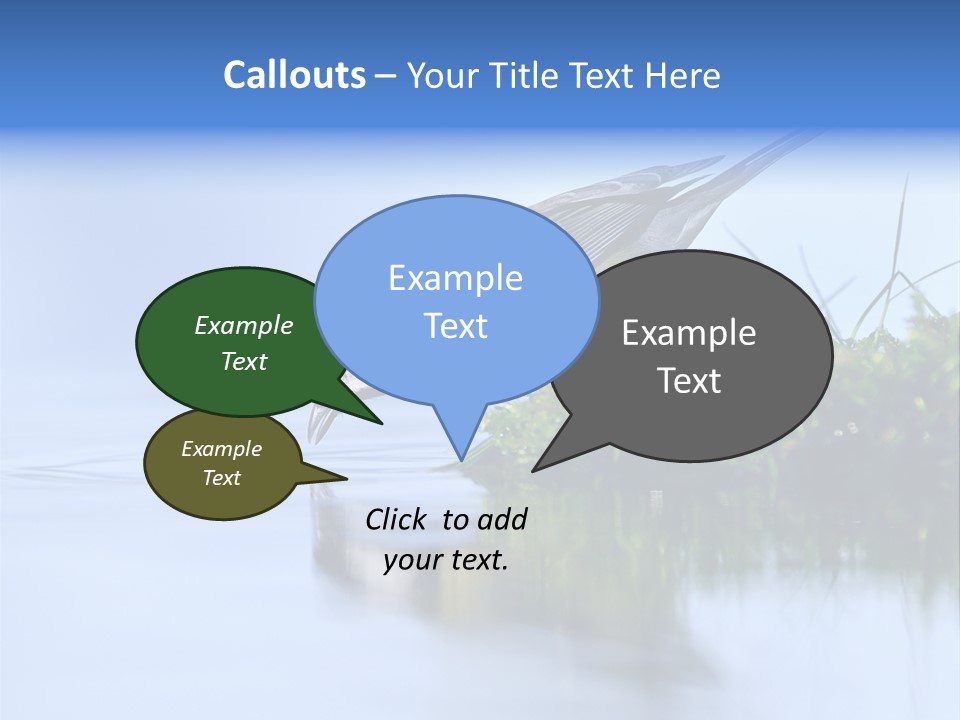 Callouts – Your Title Text Here

Example Text

Example Text

Example Text

Example Text

Click to add your text.